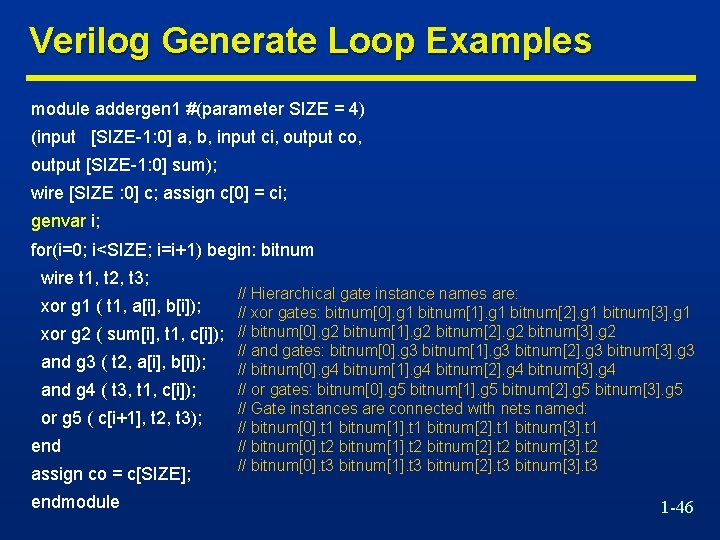 Verilog Generate Loop Examples

module addergen1 #(parameter SIZE = 4)
(input [SIZE-1:0] a, b, input ci, output co,
output [SIZE-1:0] sum);
wire [SIZE :0] c; assign c[0] = ci;
genvar i;
for(i=0; i<SIZE; i=i+1) begin: bitnum
wire t1, t2, t3;
xor g1 ( t1, a[i], b[i]);
xor g2 ( sum[i], t1, c[i]);
and g3 ( t2, a[i], b[i]);
and g4 ( t3, t1, c[i]);
or g5 ( c[i+1], t2, t3);
end
assign co = c[SIZE];
endmodule

// Hierarchical gate instance names are:
// xor gates: bitnum[0].g1 bitnum[1].g1 bitnum[2].g1 bitnum[3].g1
// bitnum[0].g2 bitnum[1].g2 bitnum[2].g2 bitnum[3].g2
// and gates: bitnum[0].g3 bitnum[1].g3 bitnum[2].g3 bitnum[3].g3
// bitnum[0].g4 bitnum[1].g4 bitnum[2].g4 bitnum[3].g4
// or gates: bitnum[0].g5 bitnum[1].g5 bitnum[2].g5 bitnum[3].g5
// Gate instances are connected with nets named:
// bitnum[0].t1 bitnum[1].t1 bitnum[2].t1 bitnum[3].t1
// bitnum[0].t2 bitnum[1].t2 bitnum[2].t2 bitnum[3].t2
// bitnum[0].t3 bitnum[1].t3 bitnum[2].t3 bitnum[3].t3

1-46